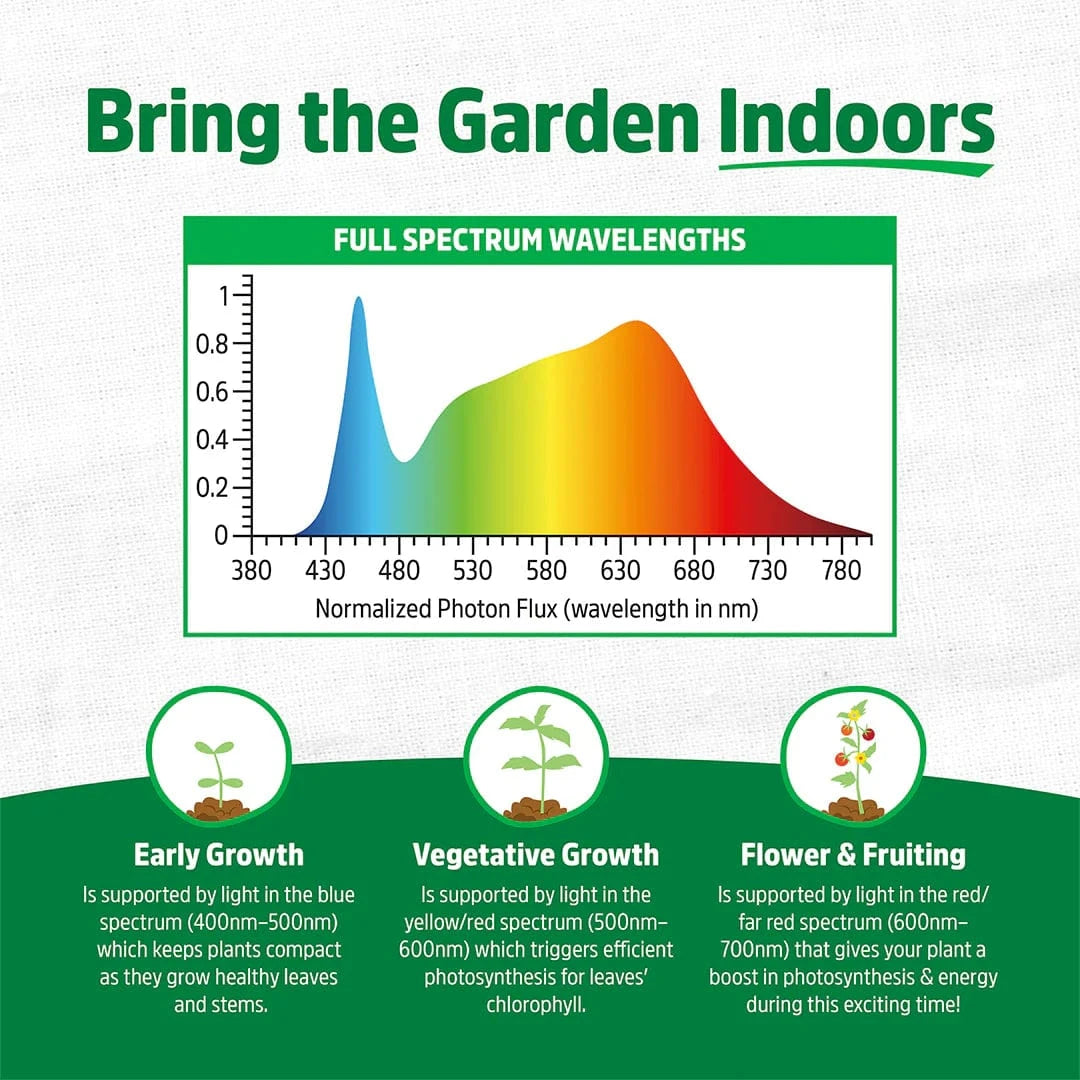 Bring the Garden Indoors

FULL SPECTRUM WAVELENGTHS

1
0.8
0.6
0.4
0.2
0

380 430 480 530 580 630 680 730 780

Normalized Photon Flux (wavelength in nm)

Early Growth
Is supported by light in the blue spectrum (400nm–500nm) which keeps plants compact as they grow healthy leaves and stems.

Vegetative Growth
Is supported by light in the yellow/red spectrum (500nm–600nm) which triggers efficient photosynthesis for leaves' chlorophyll.

Flower & Fruiting
Is supported by light in the red/far red spectrum (600nm–700nm) that gives your plant a boost in photosynthesis & energy during this exciting time!